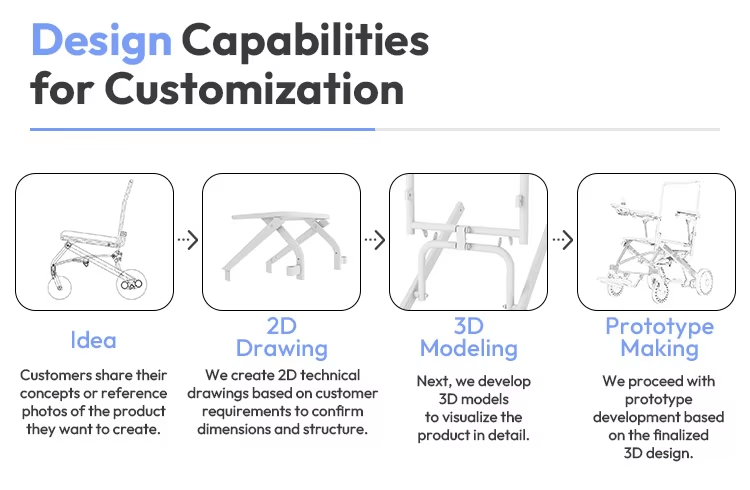 Design Capabilities for Customization

Idea

Customers share their concepts or reference photos of the product they want to create.

2D Drawing

We create 2D technical drawings based on customer requirements to confirm dimensions and structure.

3D Modeling

Next, we develop 3D models to visualize the product in detail.

Prototype Making

We proceed with prototype development based on the finalized 3D design.